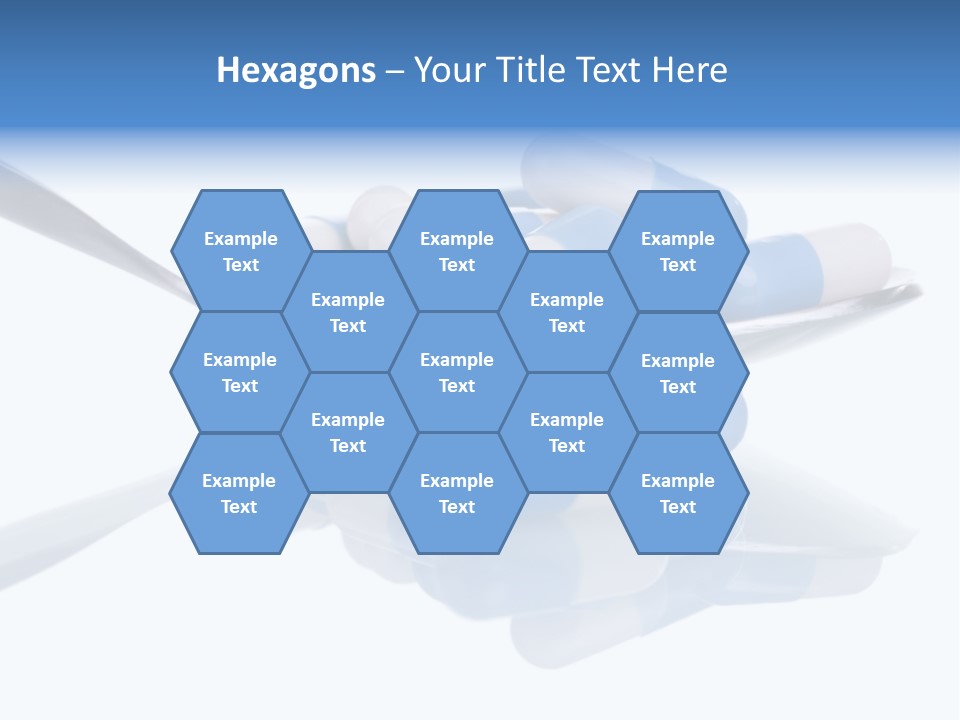 Hexagons – Your Title Text Here

Example Text

Example Text

Example Text

Example Text

Example Text

Example Text

Example Text

Example Text

Example Text

Example Text

Example Text

Example Text

Example Text